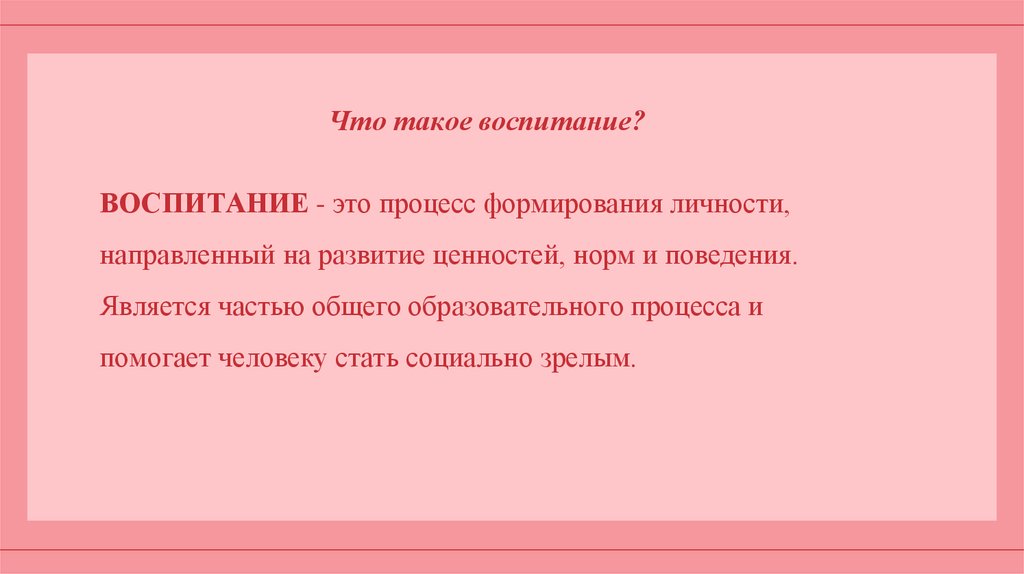 Что такое воспитание?

ВОСПИТАНИЕ - это процесс формирования личности, направленный на развитие ценностей, норм и поведения. Является частью общего образовательного процесса и помогает человеку стать социально зрелым.